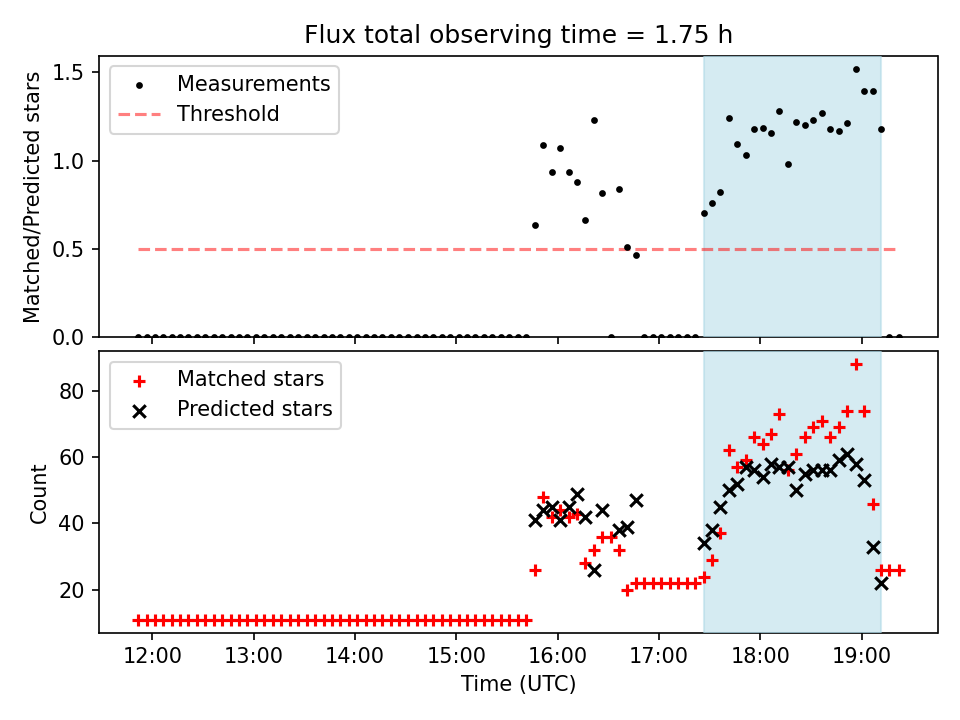 Flux total observing time = 1.75 h

Matched/Predicted stars

1.5
1.0
0.5
0.0

Measurements
Threshold

Count

80
60
40
20

Matched stars
Predicted stars

12:00
13:00
14:00
15:00
16:00
17:00
18:00
19:00

Time (UTC)